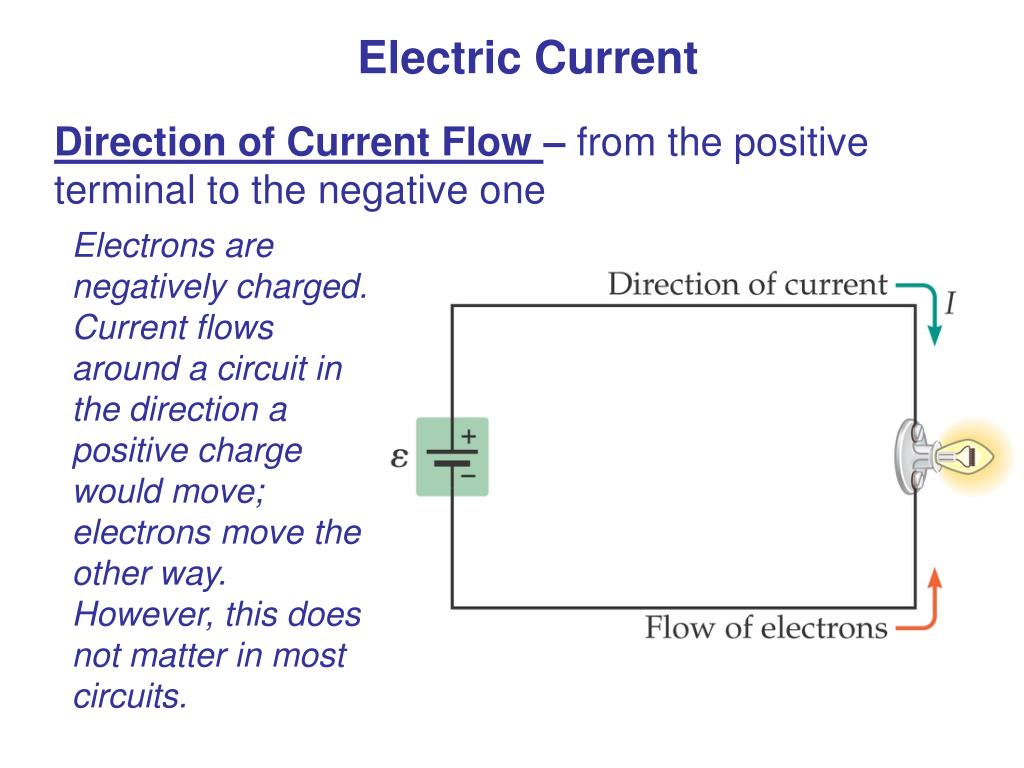 Electric Current

Direction of Current Flow – from the positive terminal to the negative one

Electrons are negatively charged. Current flows around a circuit in the direction a positive charge would move; electrons move the other way. However, this does not matter in most circuits.

Direction of current
$I$
$\varepsilon$
+
−
Flow of electrons